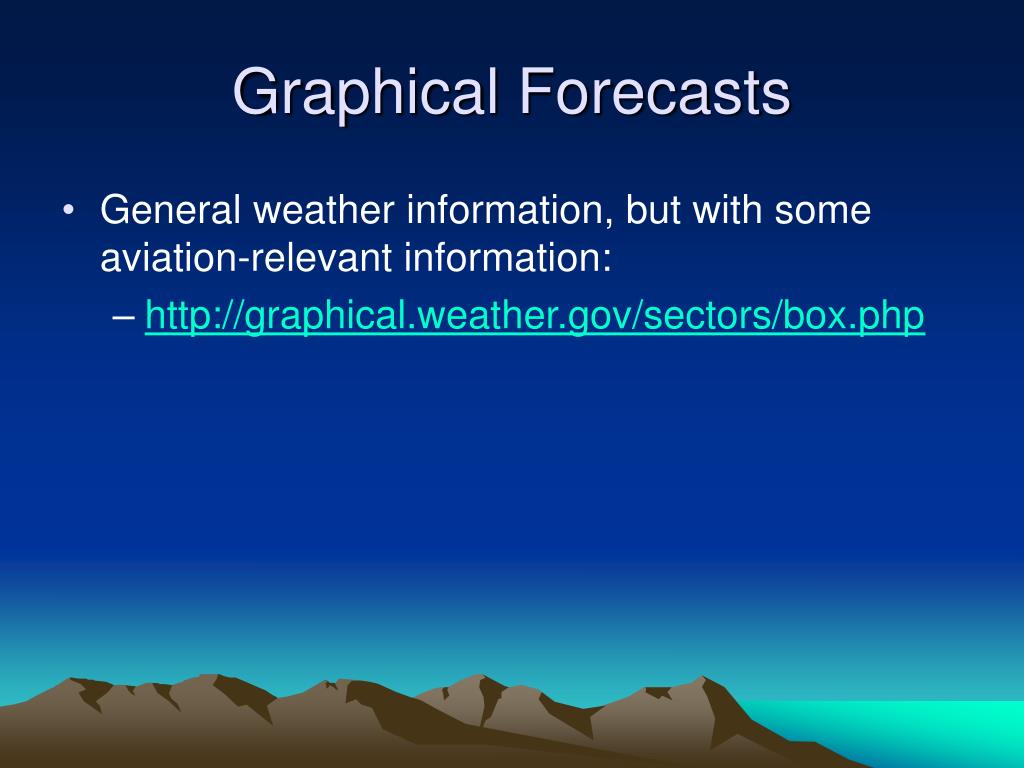 Graphical Forecasts

• General weather information, but with some aviation-relevant information:
– http://graphical.weather.gov/sectors/box.php